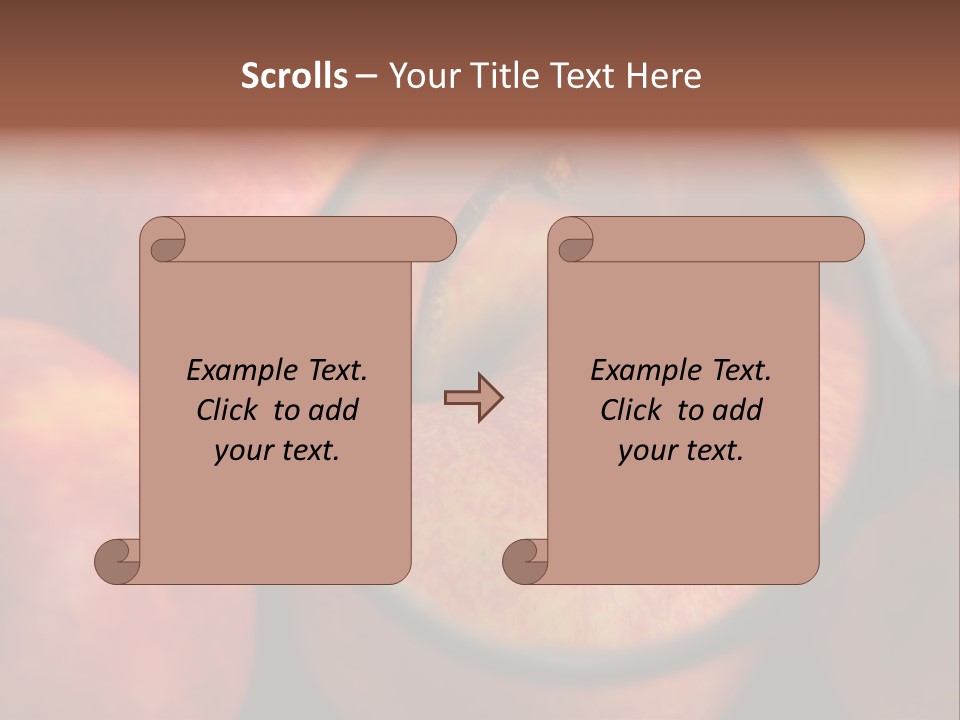 Scrolls – Your Title Text Here

Example Text. Click to add your text.

Example Text. Click to add your text.